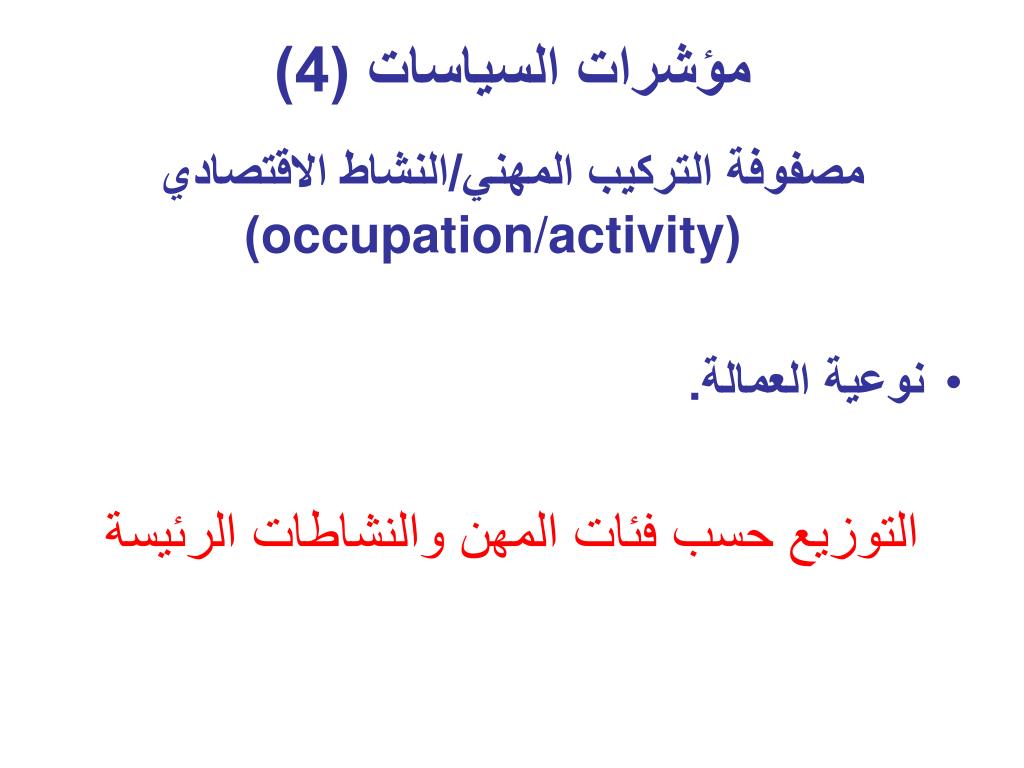 مؤشرات السياسات (4)

مصفوفة التركيب المهني/النشاط الاقتصادي (occupation/activity)

• نوعية العمالة.

التوزيع حسب فئات المهن والنشاطات الرئيسة